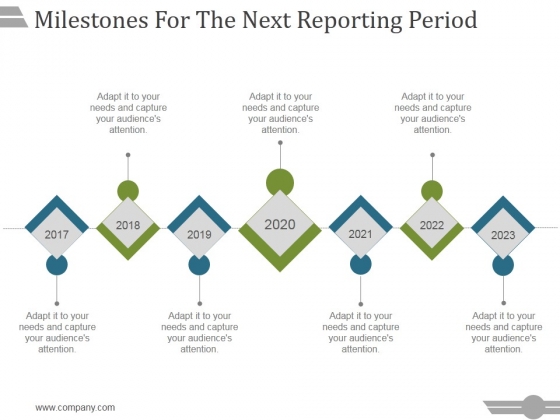 Milestones For The Next Reporting Period

Adapt it to your needs and capture your audience's attention.

Adapt it to your needs and capture your audience's attention.

Adapt it to your needs and capture your audience's attention.

2017

2018

2019

2020

2021

2022

2023

Adapt it to your needs and capture your audience's attention.

Adapt it to your needs and capture your audience's attention.

Adapt it to your needs and capture your audience's attention.

Adapt it to your needs and capture your audience's attention.

www.company.com